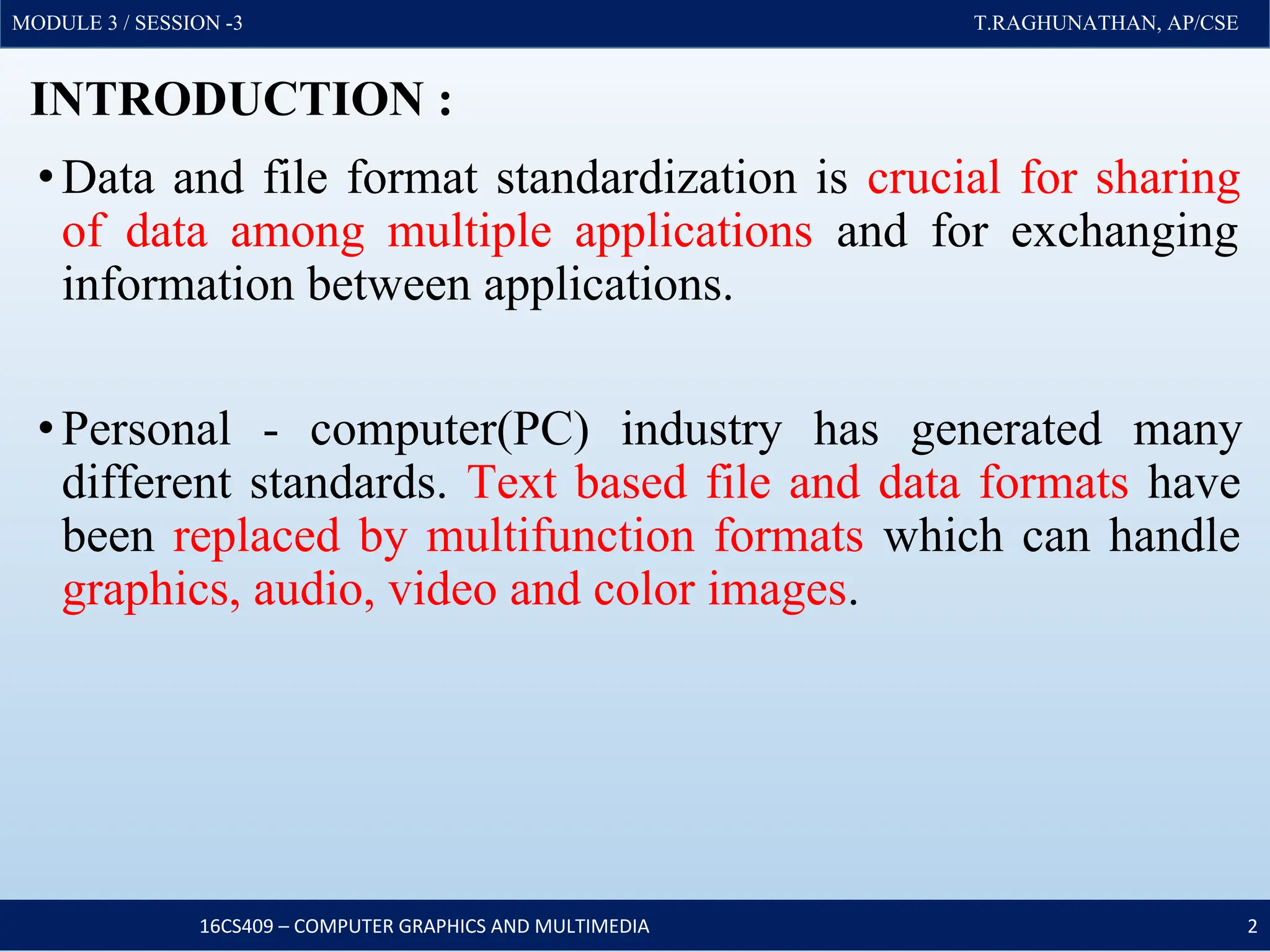 MODULE 3 / SESSION -3

T.RAGHUNATHAN, AP/CSE

INTRODUCTION :

• Data and file format standardization is crucial for sharing of data among multiple applications and for exchanging information between applications.

• Personal - computer(PC) industry has generated many different standards. Text based file and data formats have been replaced by multifunction formats which can handle graphics, audio, video and color images.

16CS409 – COMPUTER GRAPHICS AND MULTIMEDIA

2